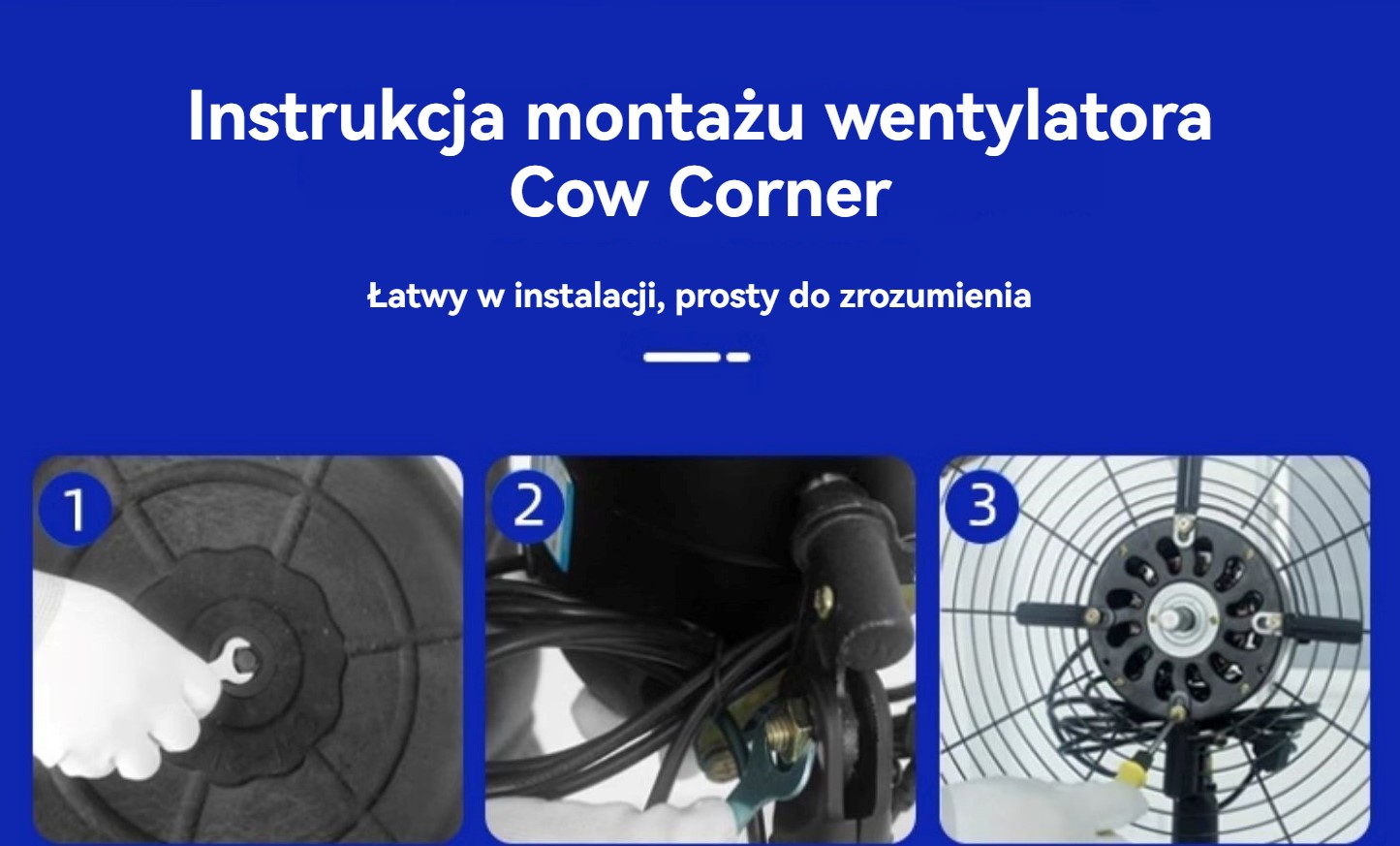 Instrukcja montażu wentylatora Cow Corner

Łatwy w instalacji, prosty do zrozumienia

1

2

3